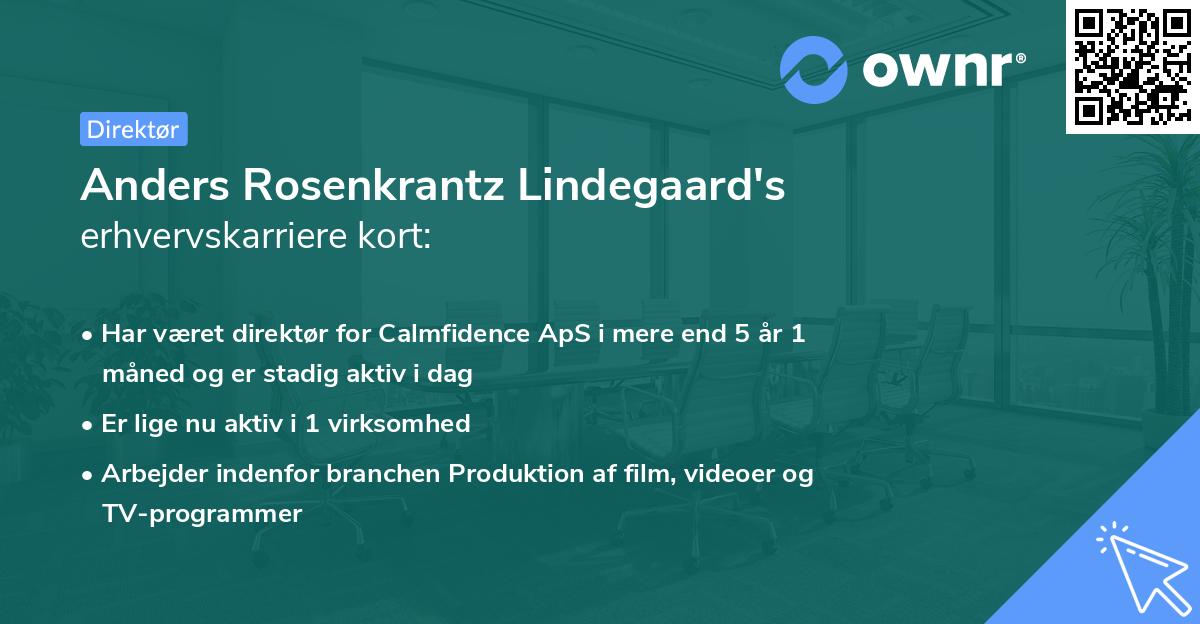 ownr®

Direktør

Anders Rosenkrantz Lindegaard's
erhvervskarriere kort:

• Har været direktør for Calmfidence ApS i mere end 5 år 1 måned og er stadig aktiv i dag
• Er lige nu aktiv i 1 virksomhed
• Arbejder indenfor branchen Produktion af film, videoer og TV-programmer